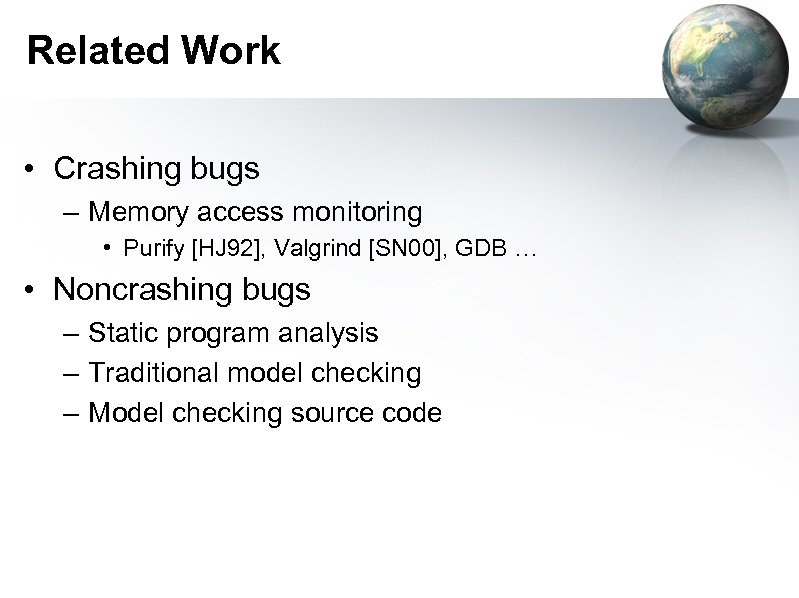 Related Work

• Crashing bugs
  – Memory access monitoring
    • Purify [HJ92], Valgrind [SN00], GDB …
• Noncrashing bugs
  – Static program analysis
  – Traditional model checking
  – Model checking source code